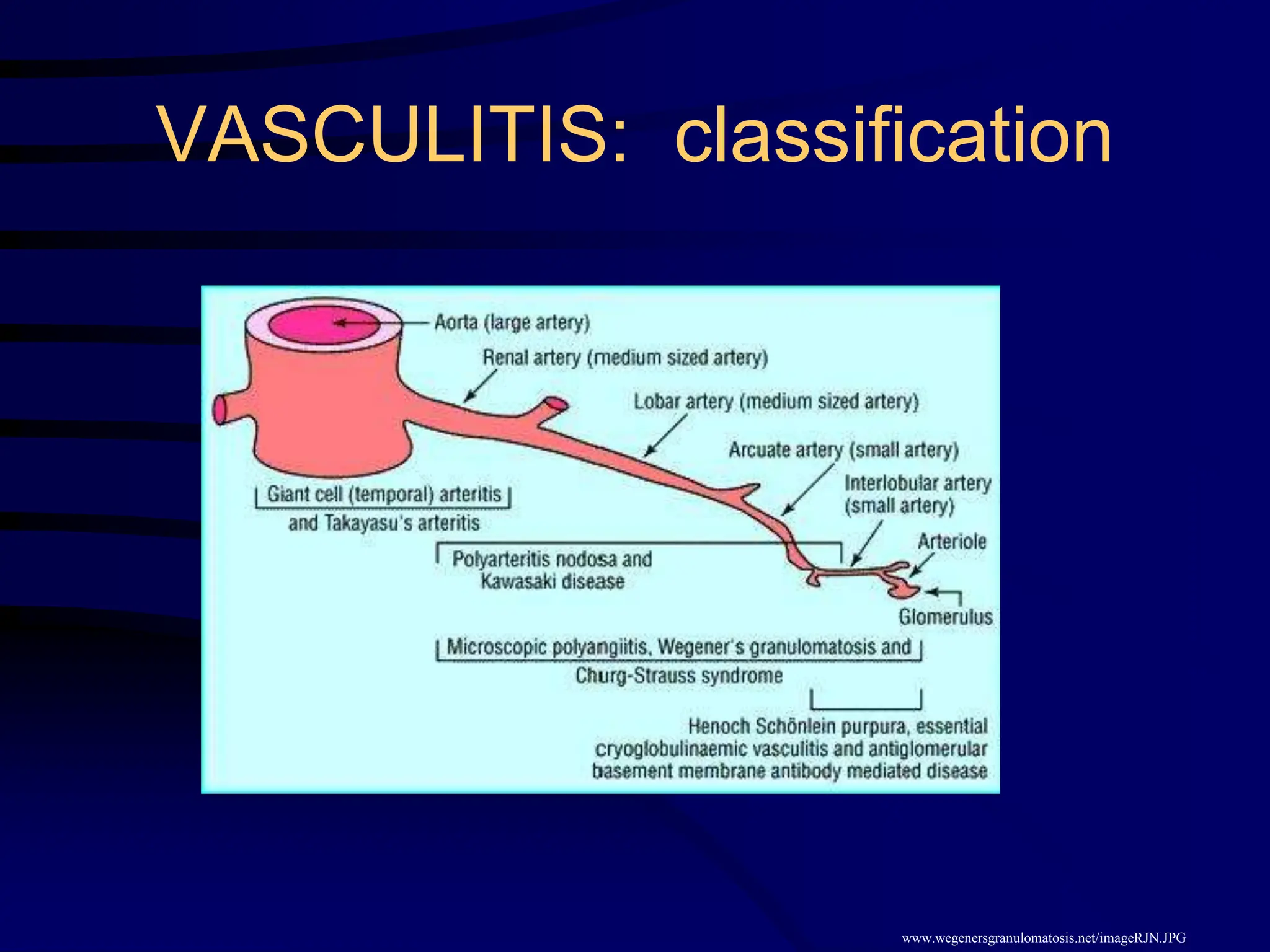 VASCULITIS: classification

Aorta (large artery)

Renal artery (medium sized artery)

Lobar artery (medium sized artery)

Arcuate artery (small artery)

Interlobular artery (small artery)

Arteriole

Glomerulus

Giant cell (temporal) arteritis and Takayasu's arteritis

Polyarteritis nodosa and Kawasaki disease

Microscopic polyangiitis, Wegener's granulomatosis and Churg-Strauss syndrome

Henoch Schönlein purpura, essential cryoglobulinaemic vasculitis and antiglomerular basement membrane antibody mediated disease

www.wegenersgranulomatosis.net/imageRJN.JPG